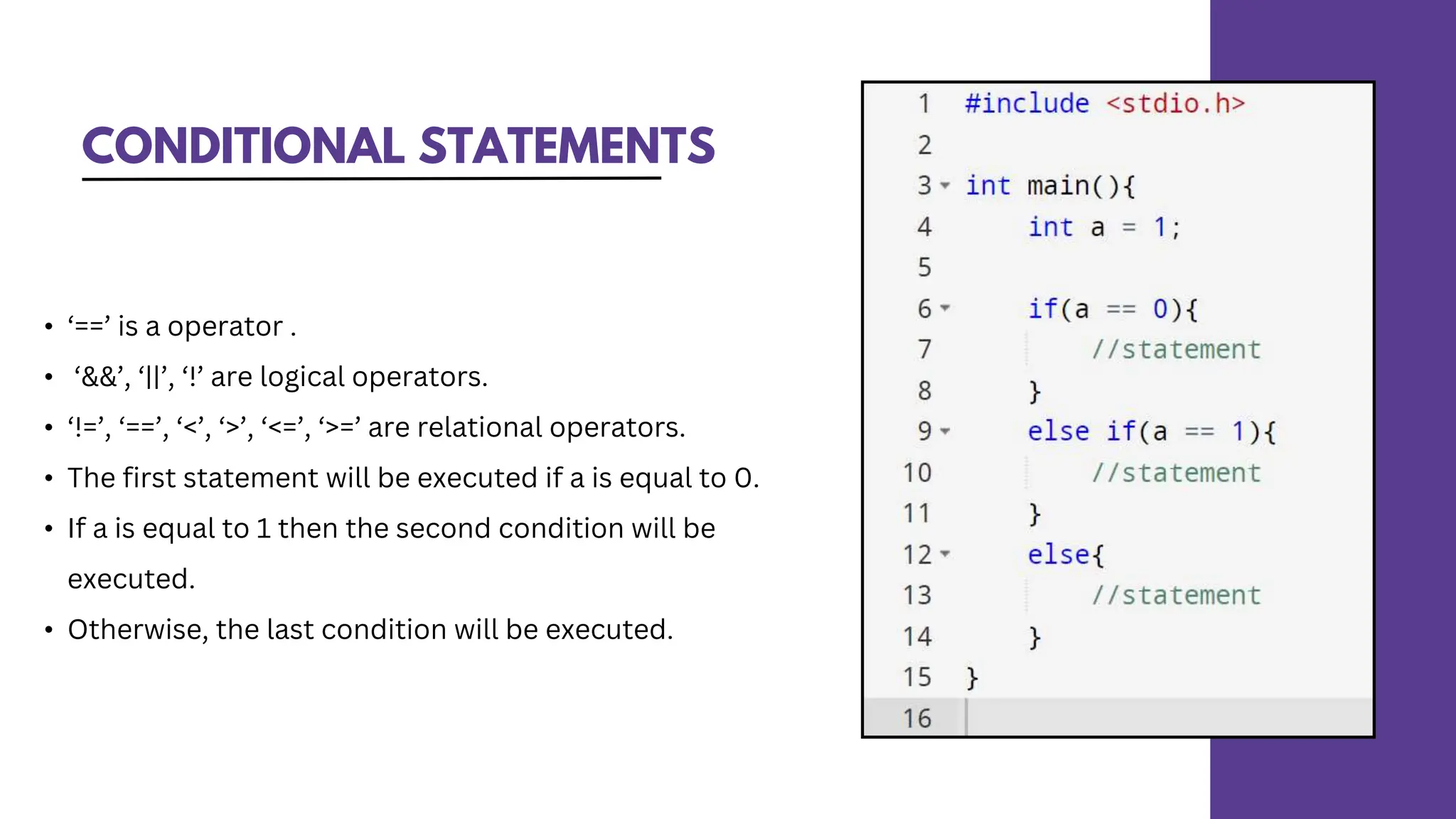 CONDITIONAL STATEMENTS

• ‘==’ is a operator .
• ‘&&’, ‘||’, ‘!’ are logical operators.
• ‘!=’, ‘==’, ‘<’, ‘>’, ‘<=’, ‘>=’ are relational operators.
• The first statement will be executed if a is equal to 0.
• If a is equal to 1 then the second condition will be executed.
• Otherwise, the last condition will be executed.

1 #include <stdio.h>
2
3 int main(){
4 int a = 1;
5
6 if(a == 0){
7 //statement
8 }
9 else if(a == 1){
10 //statement
11 }
12 else{
13 //statement
14 }
15 }
16